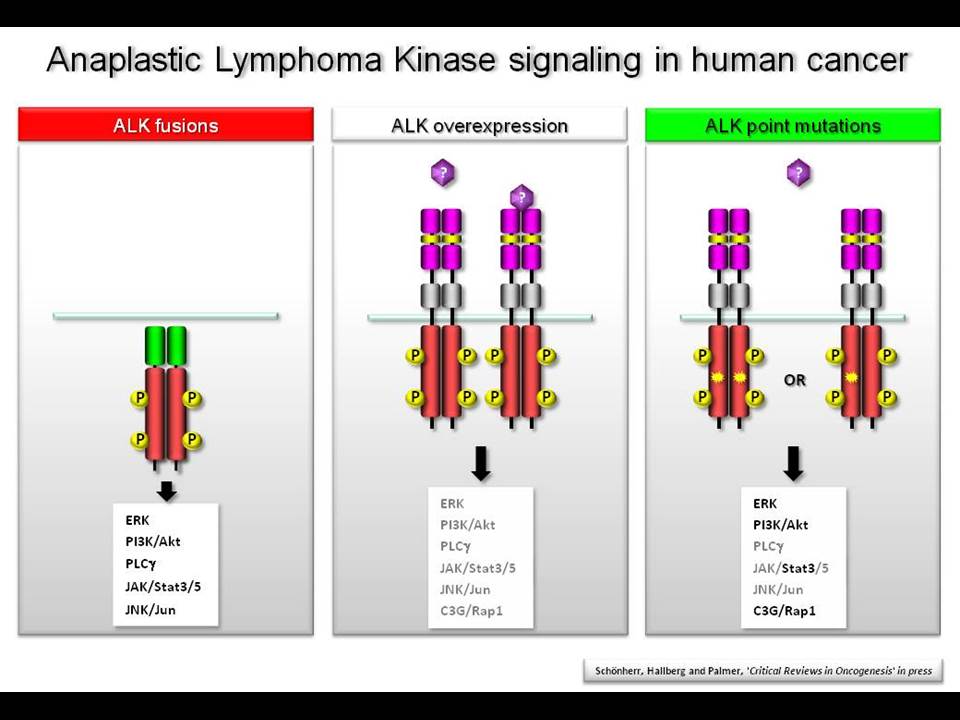 Anaplastic Lymphoma Kinase signaling in human cancer

ALK fusions

P P
P P

ERK
PI3K/Akt
PLCγ
JAK/Stat3/5
JNK/Jun

ALK overexpression

?
?

P P P P
P P P P

ERK
PI3K/Akt
PLCγ
JAK/Stat3/5
JNK/Jun
C3G/Rap1

ALK point mutations

?

P P P P
OR
P P P P

ERK
PI3K/Akt
PLCγ
JAK/Stat3/5
JNK/Jun
C3G/Rap1

Schönherr, Hallberg and Palmer, 'Critical Reviews in Oncogenesis' in press